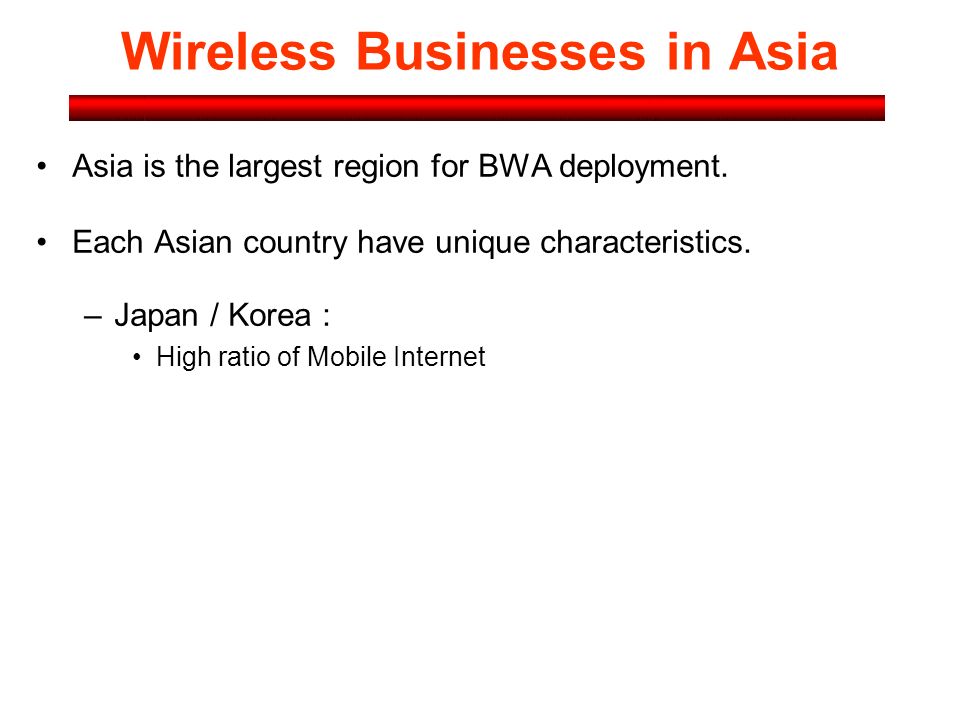 Wireless Businesses in Asia

• Asia is the largest region for BWA deployment.

• Each Asian country have unique characteristics.

– Japan / Korea :

• High ratio of Mobile Internet